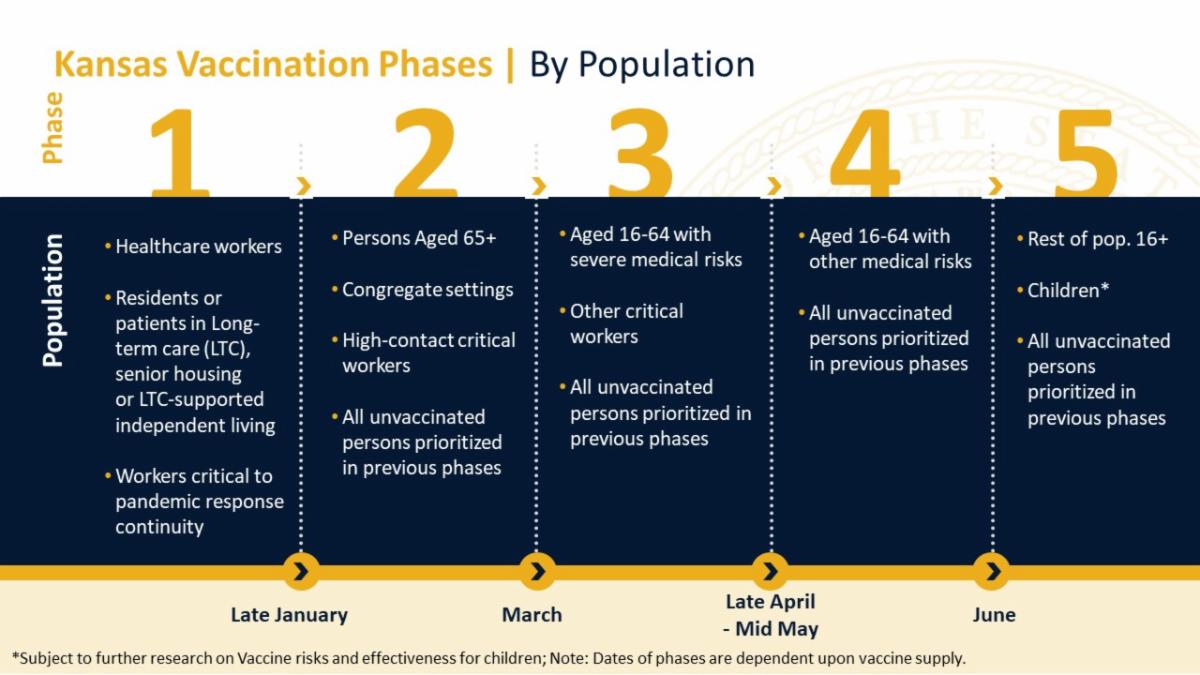 Kansas Vaccination Phases | By Population

Phase

1

2

3

4

5

Population

• Healthcare workers

• Residents or patients in Long-term care (LTC), senior housing or LTC-supported independent living

• Workers critical to pandemic response continuity

• Persons Aged 65+

• Congregate settings

• High-contact critical workers

• All unvaccinated persons prioritized in previous phases

• Aged 16-64 with severe medical risks

• Other critical workers

• All unvaccinated persons prioritized in previous phases

• Aged 16-64 with other medical risks

• All unvaccinated persons prioritized in previous phases

• Rest of pop. 16+

• Children*

• All unvaccinated persons prioritized in previous phases

Late January

March

Late April - Mid May

June

*Subject to further research on Vaccine risks and effectiveness for children; Note: Dates of phases are dependent upon vaccine supply.